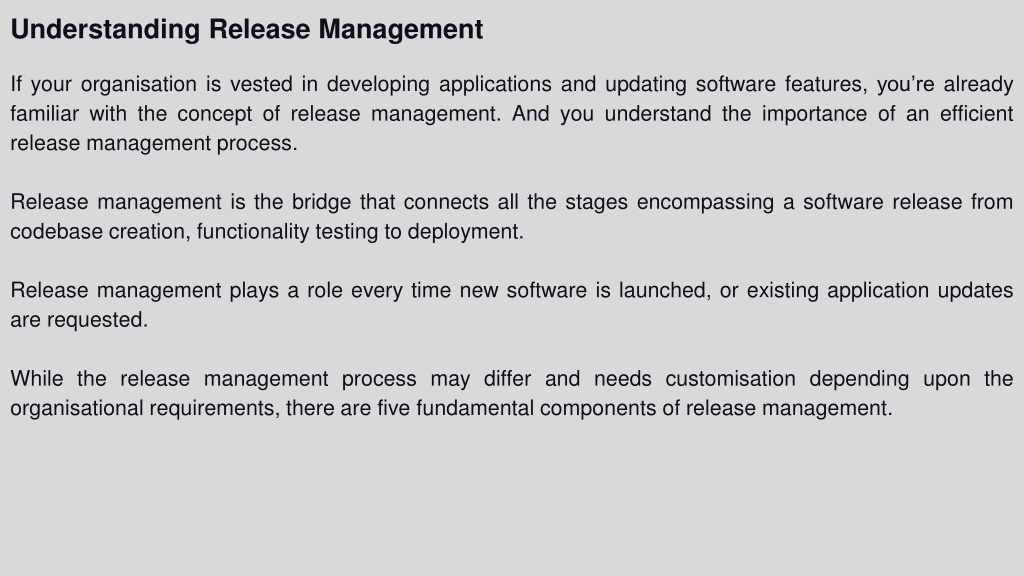 Understanding Release Management

If your organisation is vested in developing applications and updating software features, you’re already familiar with the concept of release management. And you understand the importance of an efficient release management process.

Release management is the bridge that connects all the stages encompassing a software release from codebase creation, functionality testing to deployment.

Release management plays a role every time new software is launched, or existing application updates are requested.

While the release management process may differ and needs customisation depending upon the organisational requirements, there are five fundamental components of release management.